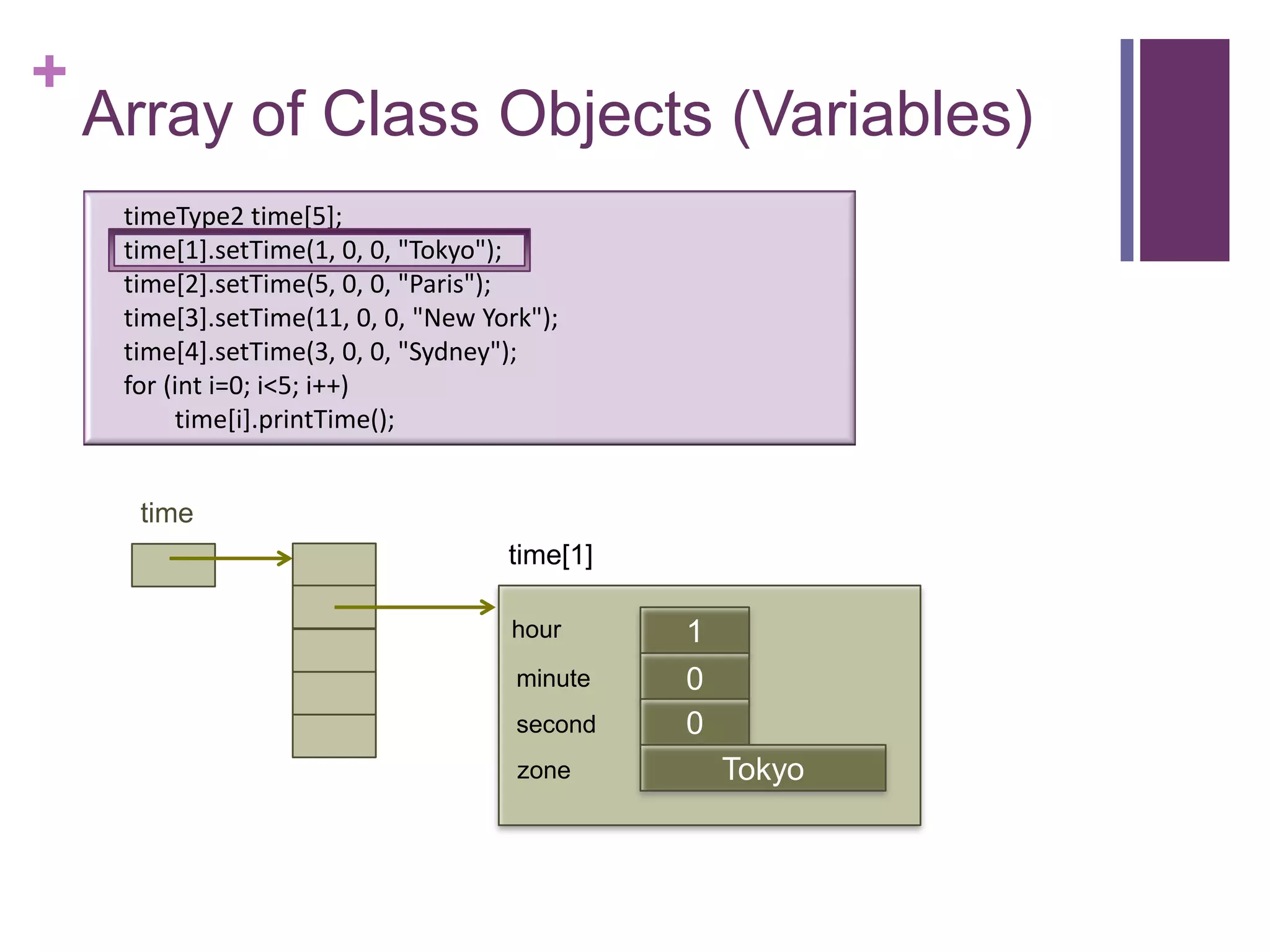 +
Array of Class Objects (Variables)

timeType2 time[5];
time[1].setTime(1, 0, 0, "Tokyo");
time[2].setTime(5, 0, 0, "Paris");
time[3].setTime(11, 0, 0, "New York");
time[4].setTime(3, 0, 0, "Sydney");
for (int i=0; i<5; i++)
time[i].printTime();

time

time[1]

hour 1
minute 0
second 0
zone Tokyo